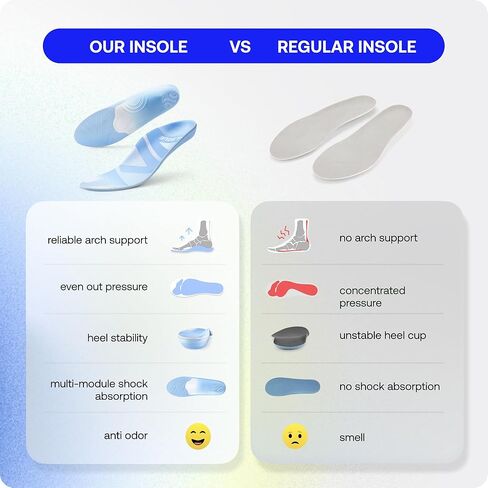 OUR INSOLE VS REGULAR INSOLE

reliable arch support

even out pressure

heel stability

multi-module shock absorption

anti odor

no arch support

concentrated pressure

unstable heel cup

no shock absorption

smell